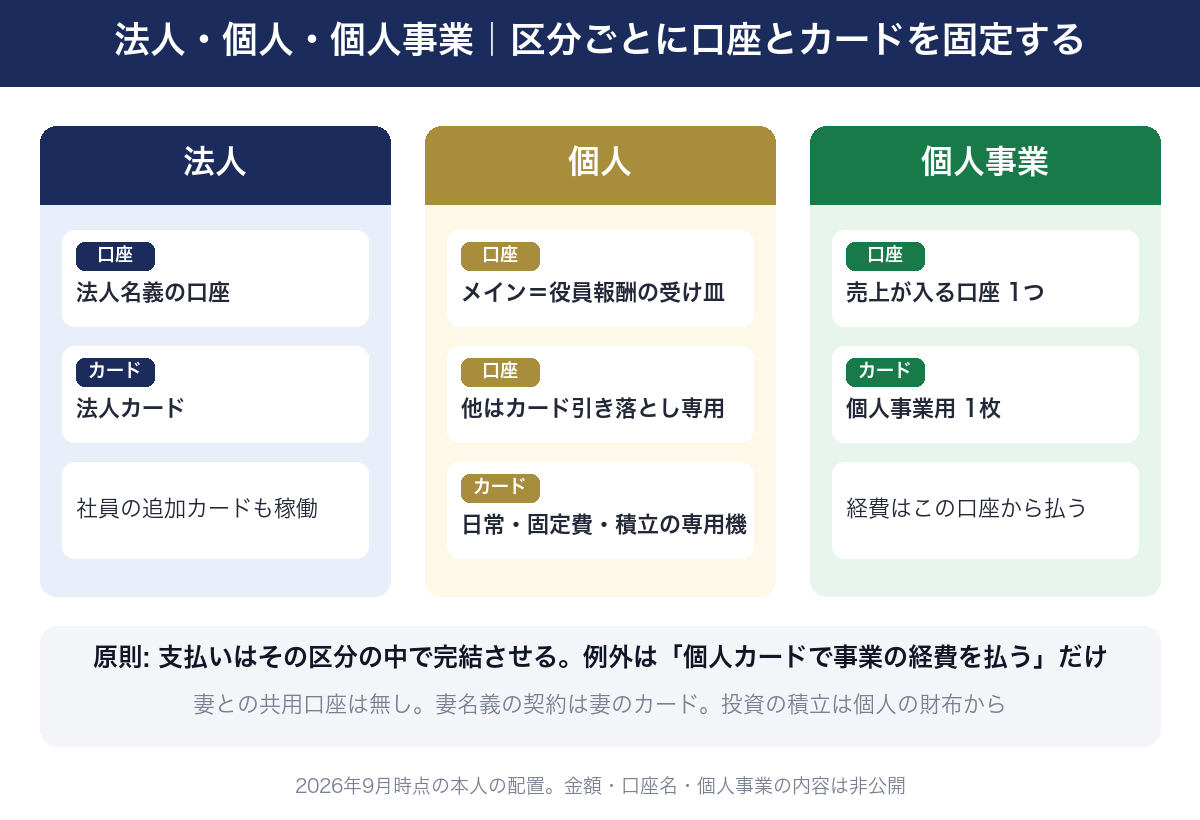 法人・個人・個人事業｜区分ごとに口座とカードを固定する

法人

口座
法人名義の口座

カード
法人カード

社員の追加カードも稼働

個人

口座
メイン＝役員報酬の受け皿

口座
他はカード引き落とし専用

カード
日常・固定費・積立の専用機

個人事業

口座
売上が入る口座 1つ

カード
個人事業用 1枚

経費はこの口座から払う

原則: 支払いはその区分の中で完結させる。例外は「個人カードで事業の経費を払う」だけ

妻との共用口座は無し。妻名義の契約は妻のカード。投資の積立は個人の財布から

2026年9月時点の本人の配置。金額・口座名・個人事業の内容は非公開